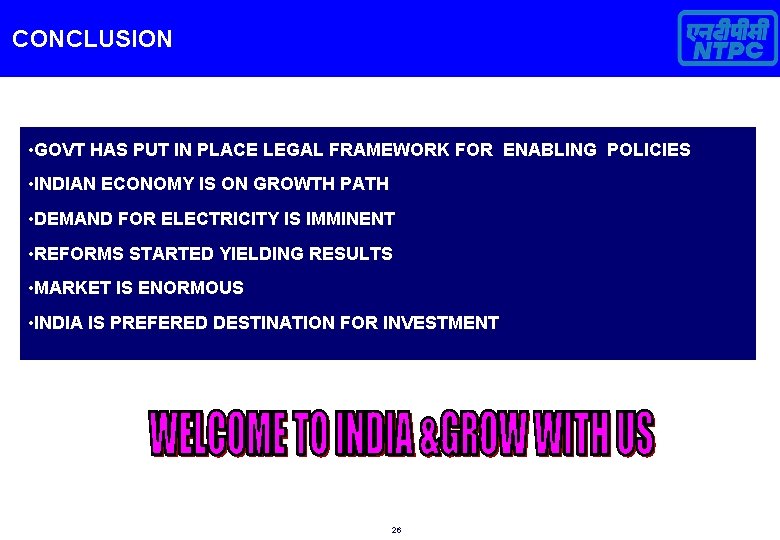 CONCLUSION

एनटीपीसी
NTPC

•GOVT HAS PUT IN PLACE LEGAL FRAMEWORK FOR ENABLING POLICIES

•INDIAN ECONOMY IS ON GROWTH PATH

•DEMAND FOR ELECTRICITY IS IMMINENT

•REFORMS STARTED YIELDING RESULTS

•MARKET IS ENORMOUS

•INDIA IS PREFERED DESTINATION FOR INVESTMENT

WELCOME TO INDIA &GROW WITH US

26